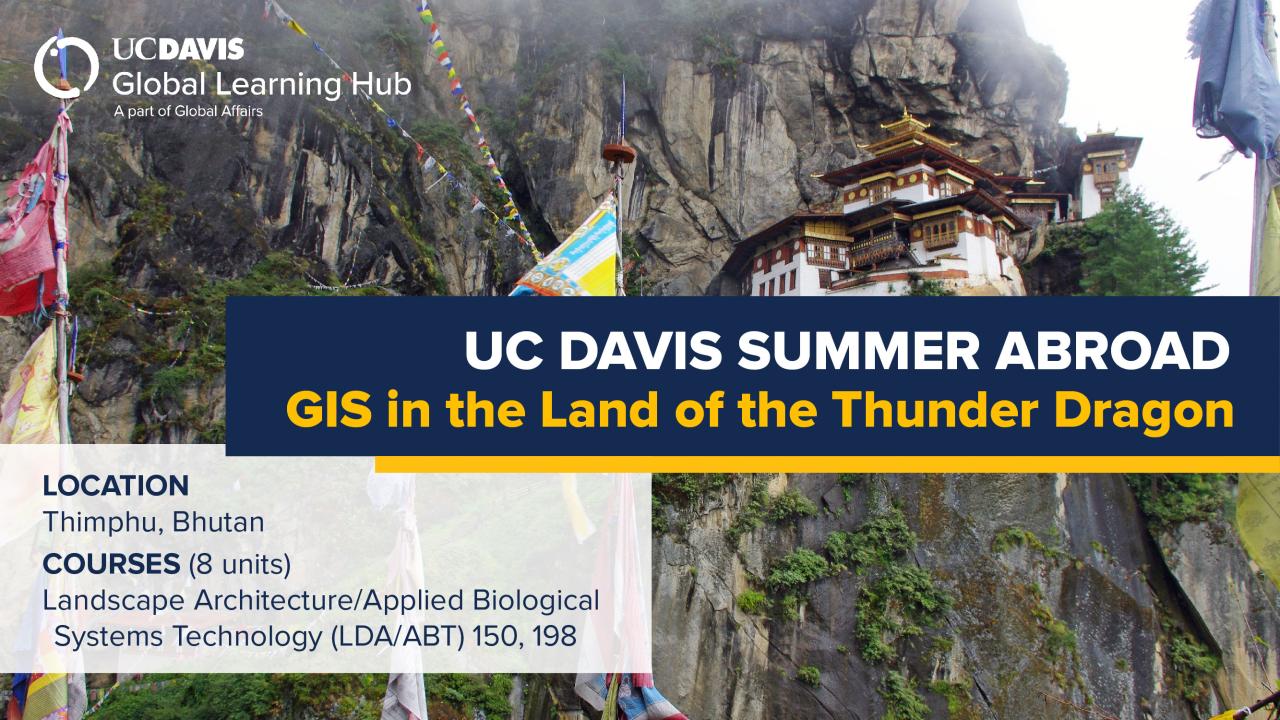 UCDAVIS
Global Learning Hub
A part of Global Affairs

UC DAVIS SUMMER ABROAD
GIS in the Land of the Thunder Dragon

LOCATION
Thimphu, Bhutan
COURSES (8 units)
Landscape Architecture/Applied Biological Systems Technology (LDA/ABT) 150, 198